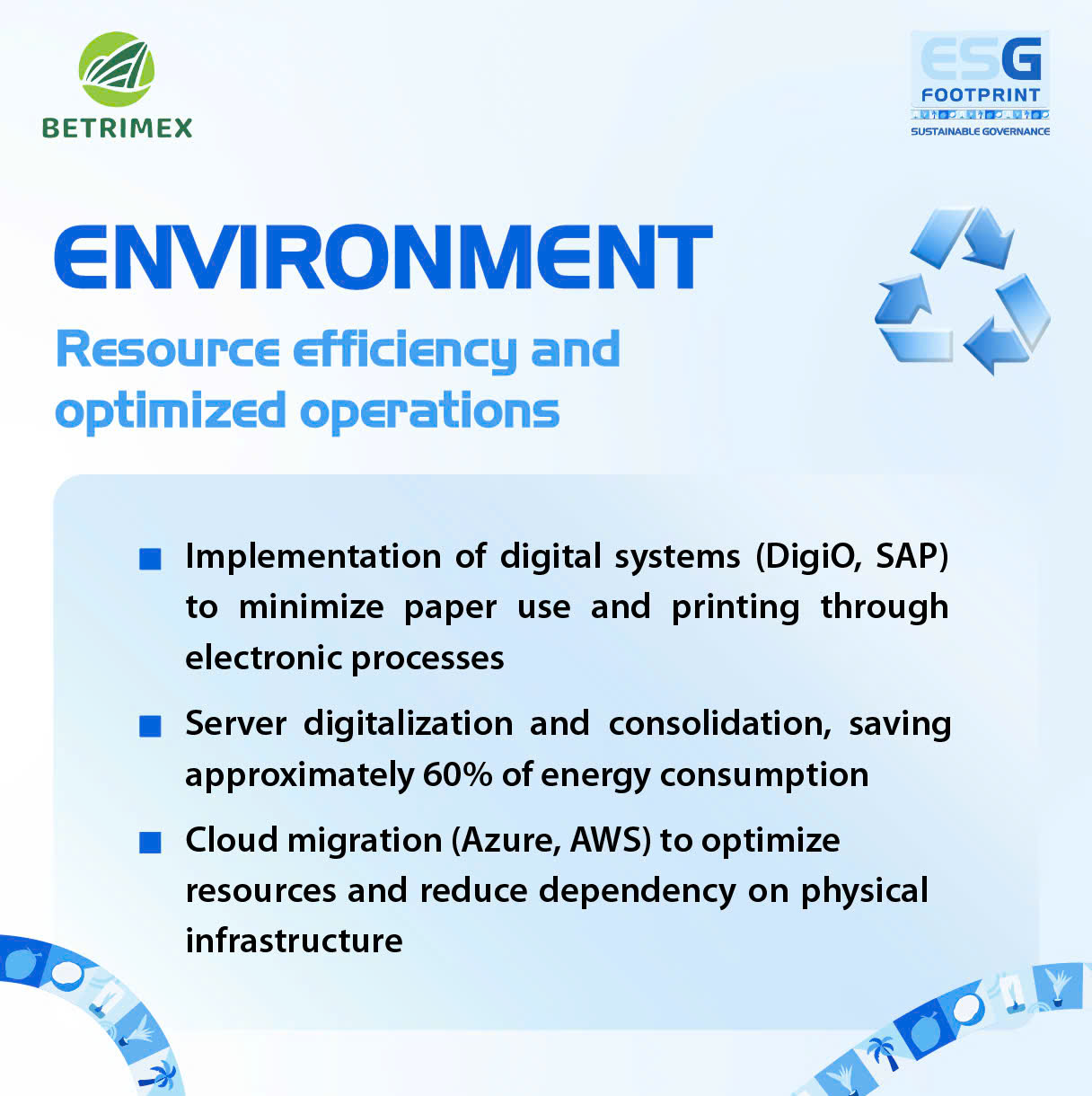 BETRIMEX

ESG
FOOTPRINT
SUSTAINABLE GOVERNANCE

ENVIRONMENT

Resource efficiency and optimized operations

■ Implementation of digital systems (DigiO, SAP) to minimize paper use and printing through electronic processes

■ Server digitalization and consolidation, saving approximately 60% of energy consumption

■ Cloud migration (Azure, AWS) to optimize resources and reduce dependency on physical infrastructure